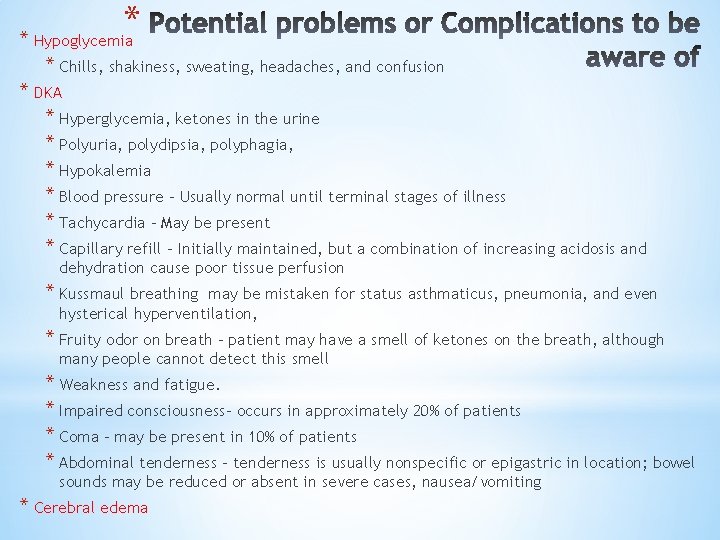 * Potential problems or Complications to be aware of

* Hypoglycemia
* Chills, shakiness, sweating, headaches, and confusion
* DKA
* Hyperglycemia, ketones in the urine
* Polyuria, polydipsia, polyphagia,
* Hypokalemia
* Blood pressure – Usually normal until terminal stages of illness
* Tachycardia – May be present
* Capillary refill – Initially maintained, but a combination of increasing acidosis and dehydration cause poor tissue perfusion
* Kussmaul breathing may be mistaken for status asthmaticus, pneumonia, and even hysterical hyperventilation,
* Fruity odor on breath – patient may have a smell of ketones on the breath, although many people cannot detect this smell
* Weakness and fatigue.
* Impaired consciousness– occurs in approximately 20% of patients
* Coma – may be present in 10% of patients
* Abdominal tenderness – tenderness is usually nonspecific or epigastric in location; bowel sounds may be reduced or absent in severe cases, nausea/ vomiting
* Cerebral edema